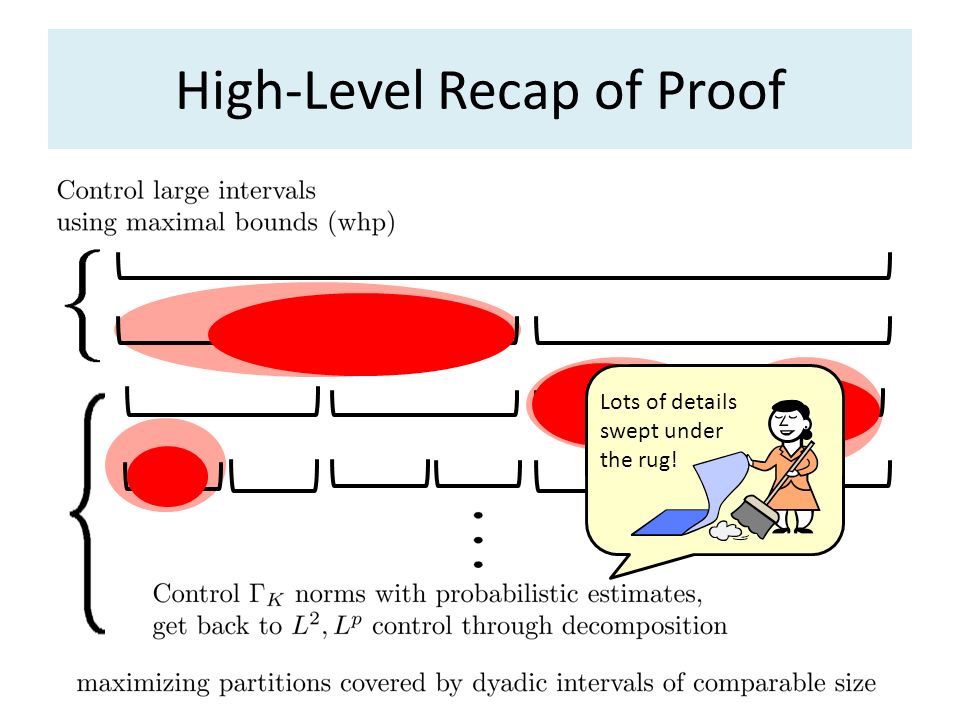 High-Level Recap of Proof

Control large intervals using maximal bounds (whp)

Lots of details swept under the rug!

Control $\Gamma_K$ norms with probabilistic estimates, get back to $L^2, L^p$ control through decomposition

maximizing partitions covered by dyadic intervals of comparable size